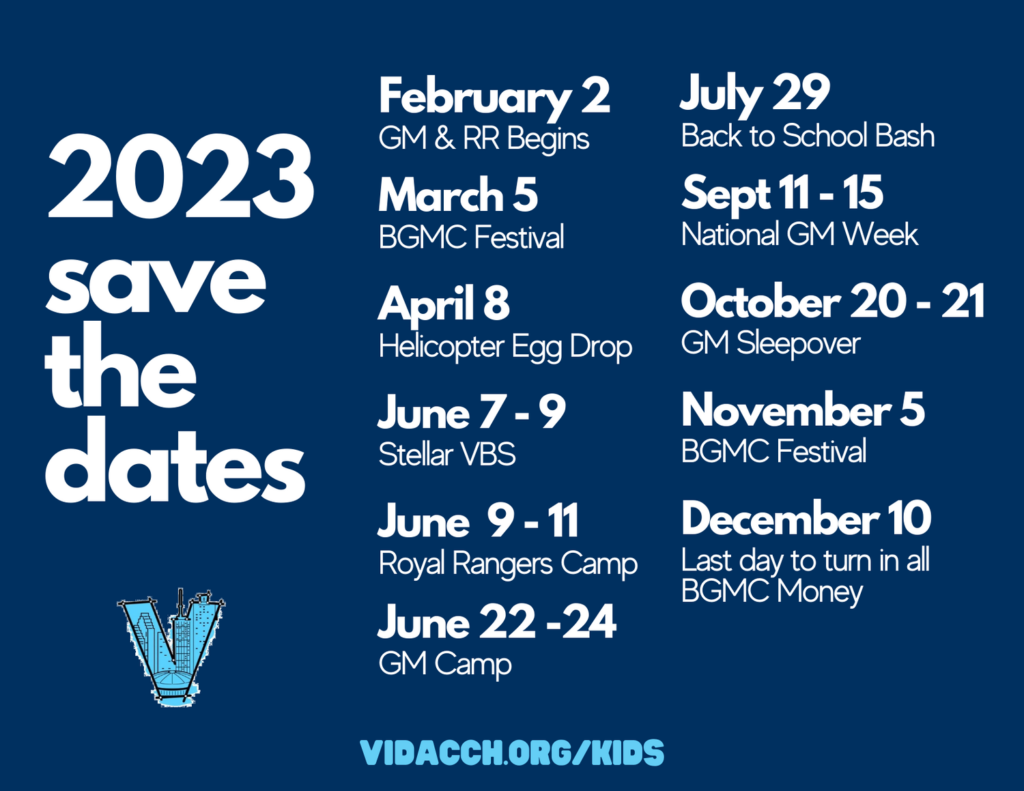 2023 save the dates

February 2
GM & RR Begins

March 5
BGMC Festival

April 8
Helicopter Egg Drop

June 7 - 9
Stellar VBS

June 9 - 11
Royal Rangers Camp

June 22 -24
GM Camp

July 29
Back to School Bash

Sept 11 - 15
National GM Week

October 20 - 21
GM Sleepover

November 5
BGMC Festival

December 10
Last day to turn in all BGMC Money

VIDACCH.ORG/KIDS